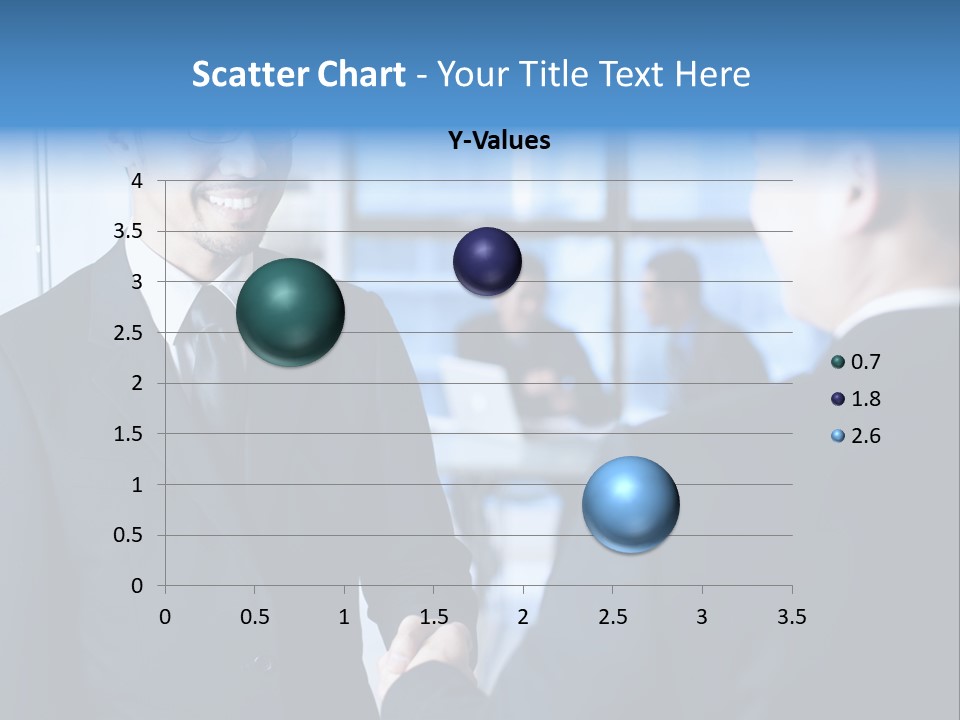 Scatter Chart - Your Title Text Here

Y-Values

4
3.5
3
2.5
2
1.5
1
0.5
0

0 0.5 1 1.5 2 2.5 3 3.5

0.7
1.8
2.6